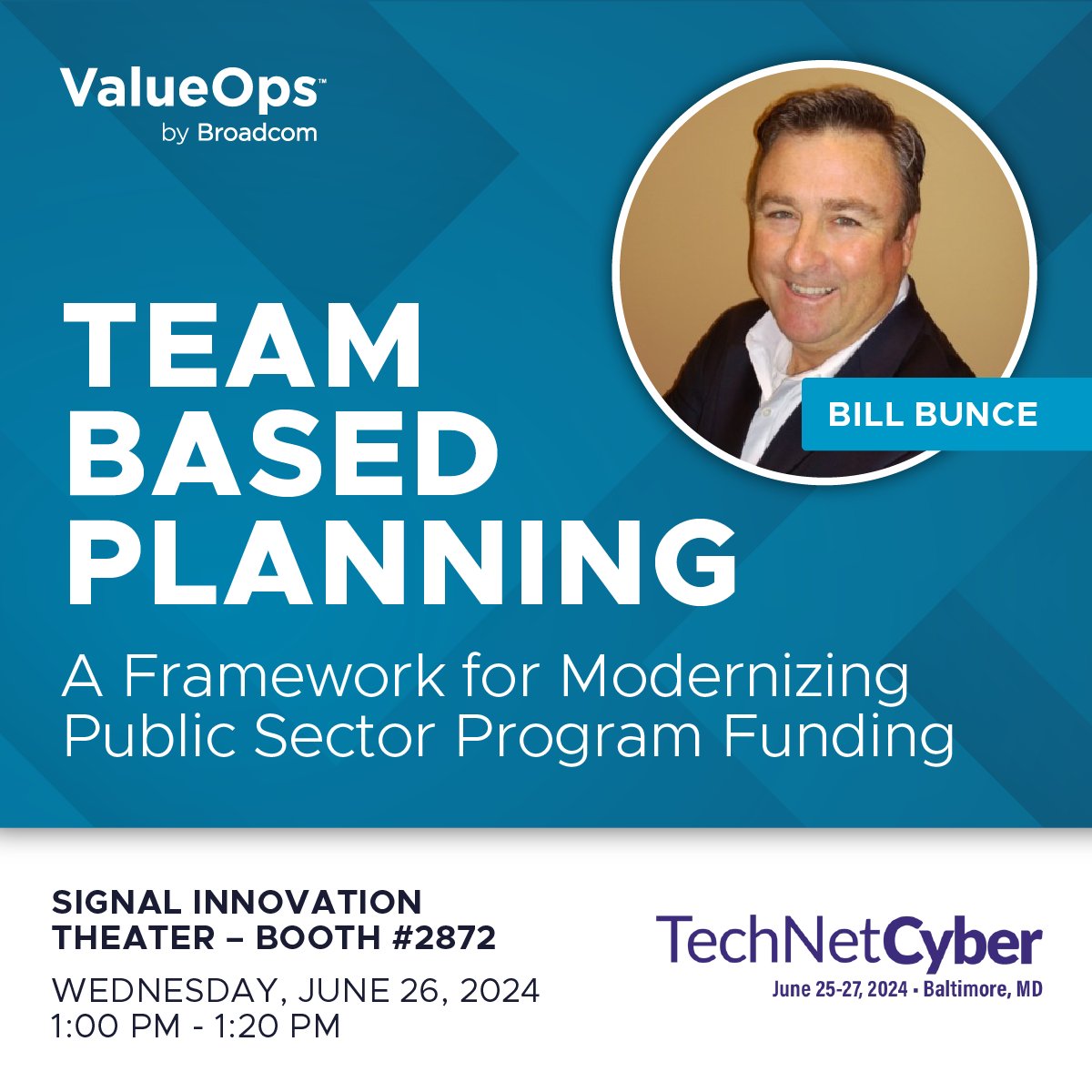 ValueOps™
by Broadcom

BILL BUNCE

TEAM BASED PLANNING

A Framework for Modernizing Public Sector Program Funding

SIGNAL INNOVATION THEATER – BOOTH #2872

WEDNESDAY, JUNE 26, 2024
1:00 PM - 1:20 PM

TechNetCyber
June 25-27, 2024 • Baltimore, MD